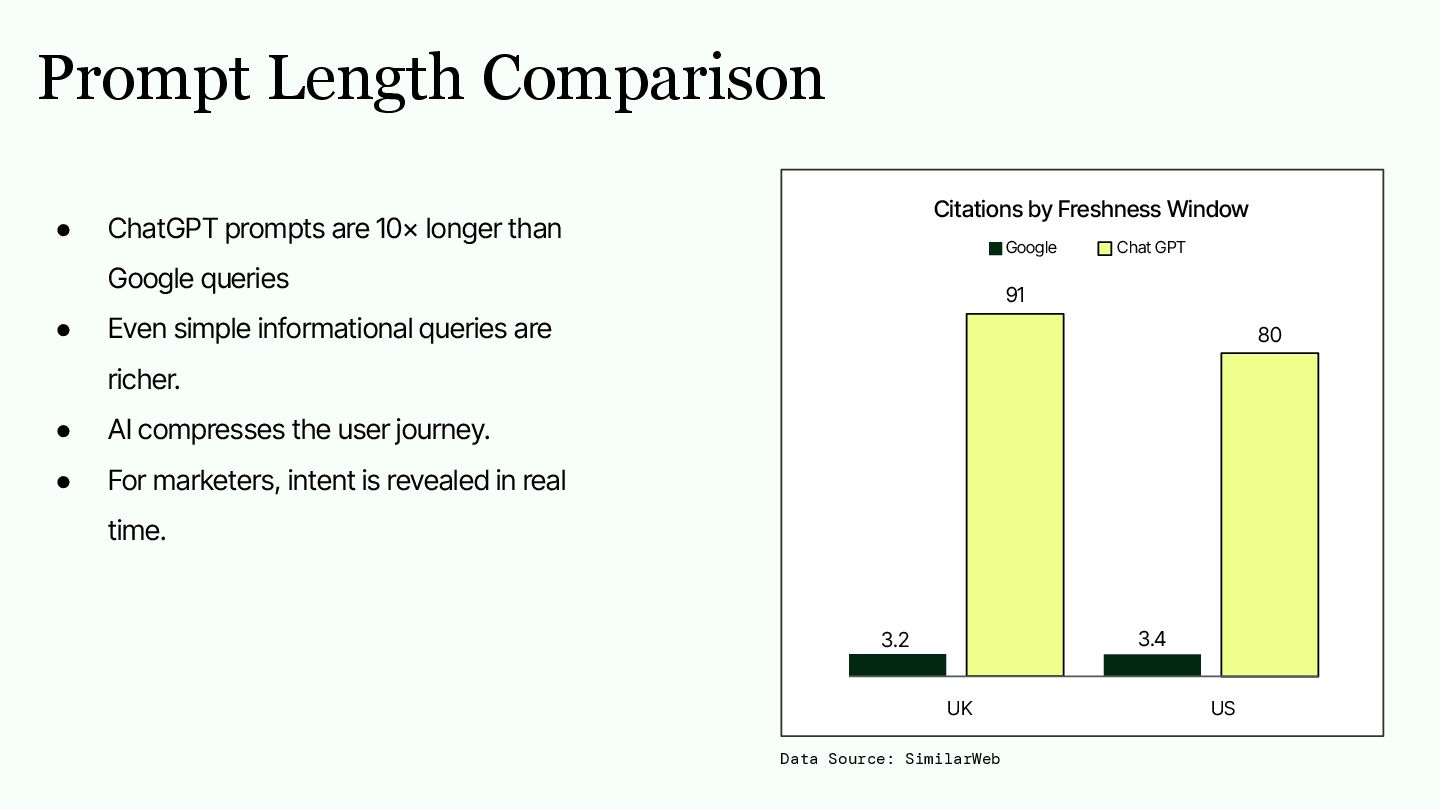 Prompt Length Comparison

● ChatGPT prompts are 10× longer than Google queries
● Even simple informational queries are richer.
● AI compresses the user journey.
● For marketers, intent is revealed in real time.

Citations by Freshness Window

Google Chat GPT

91

80

3.2

3.4

UK

US

Data Source: SimilarWeb